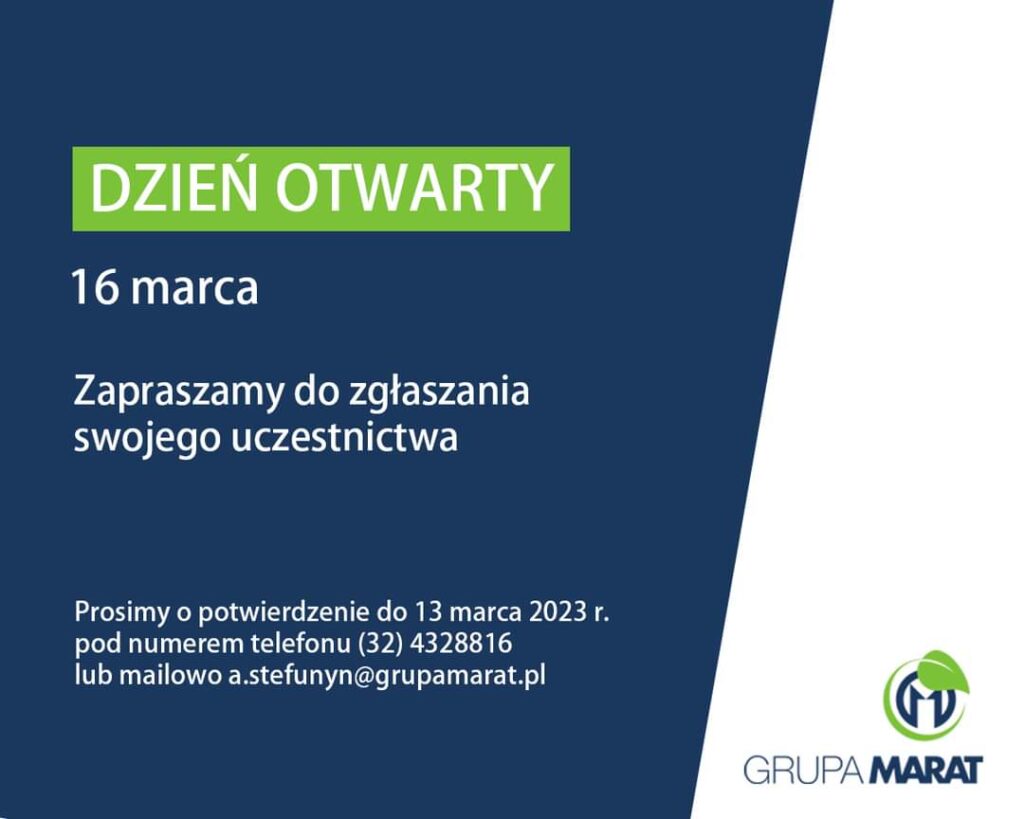 DZIEŃ OTWARTY

16 marca

Zapraszamy do zgłaszania swojego uczestnictwa

Prosimy o potwierdzenie do 13 marca 2023 r. pod numerem telefonu (32) 4328816 lub mailowo a.stefunyn@grupamarat.pl

GRUPA MARAT